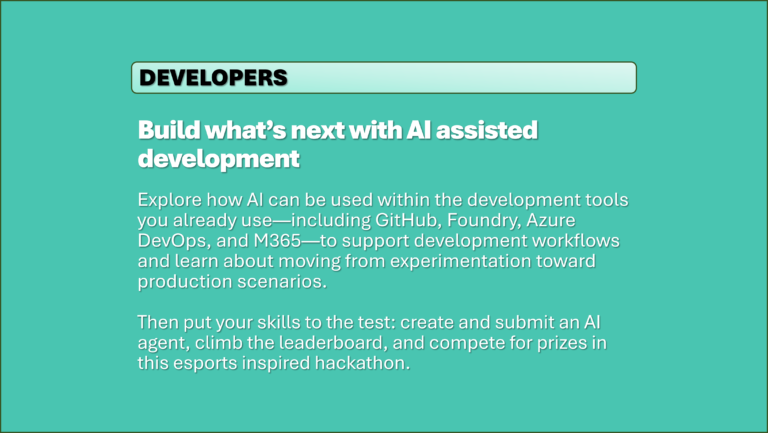 DEVELOPERS

Build what's next with AI assisted development

Explore how AI can be used within the development tools you already use—including GitHub, Foundry, Azure DevOps, and M365—to support development workflows and learn about moving from experimentation toward production scenarios.

Then put your skills to the test: create and submit an AI agent, climb the leaderboard, and compete for prizes in this esports inspired hackathon.